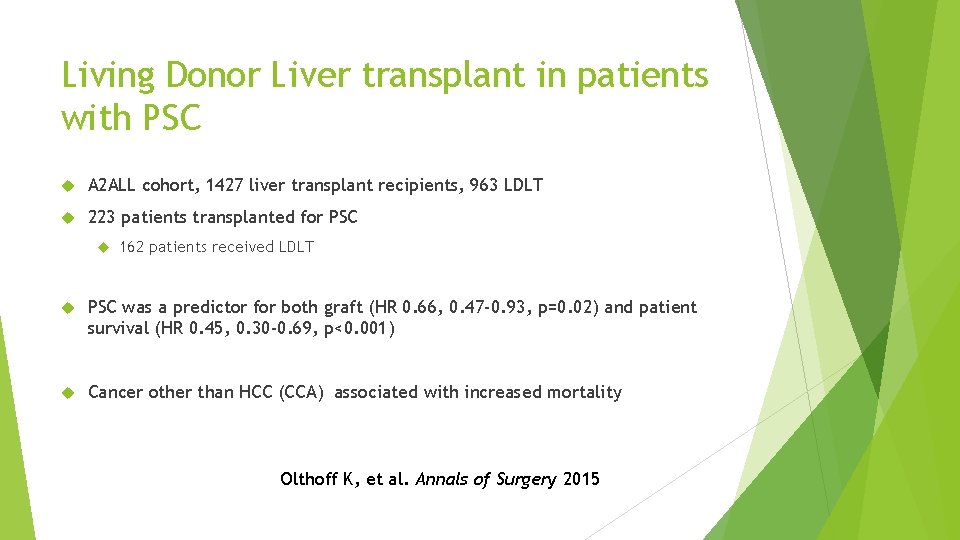 Living Donor Liver transplant in patients with PSC

A2ALL cohort, 1427 liver transplant recipients, 963 LDLT

223 patients transplanted for PSC

162 patients received LDLT

PSC was a predictor for both graft (HR 0.66, 0.47-0.93, p=0.02) and patient survival (HR 0.45, 0.30-0.69, p<0.001)

Cancer other than HCC (CCA) associated with increased mortality

Olthoff K, et al. Annals of Surgery 2015